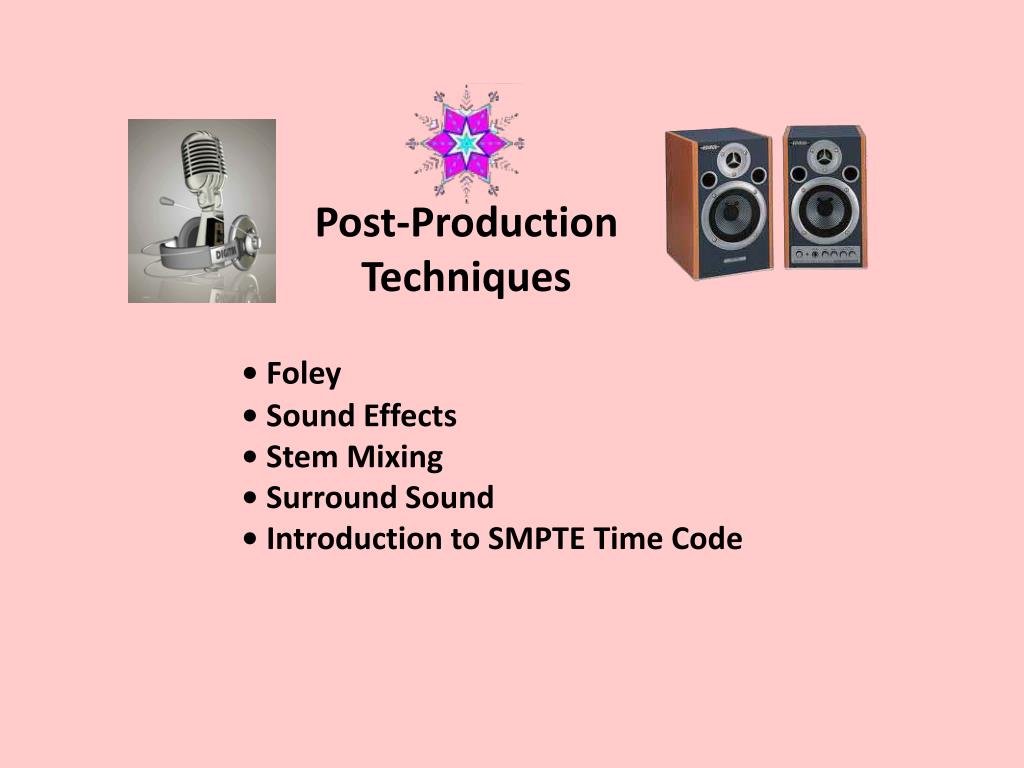 Post-Production Techniques

• Foley
• Sound Effects
• Stem Mixing
• Surround Sound
• Introduction to SMPTE Time Code